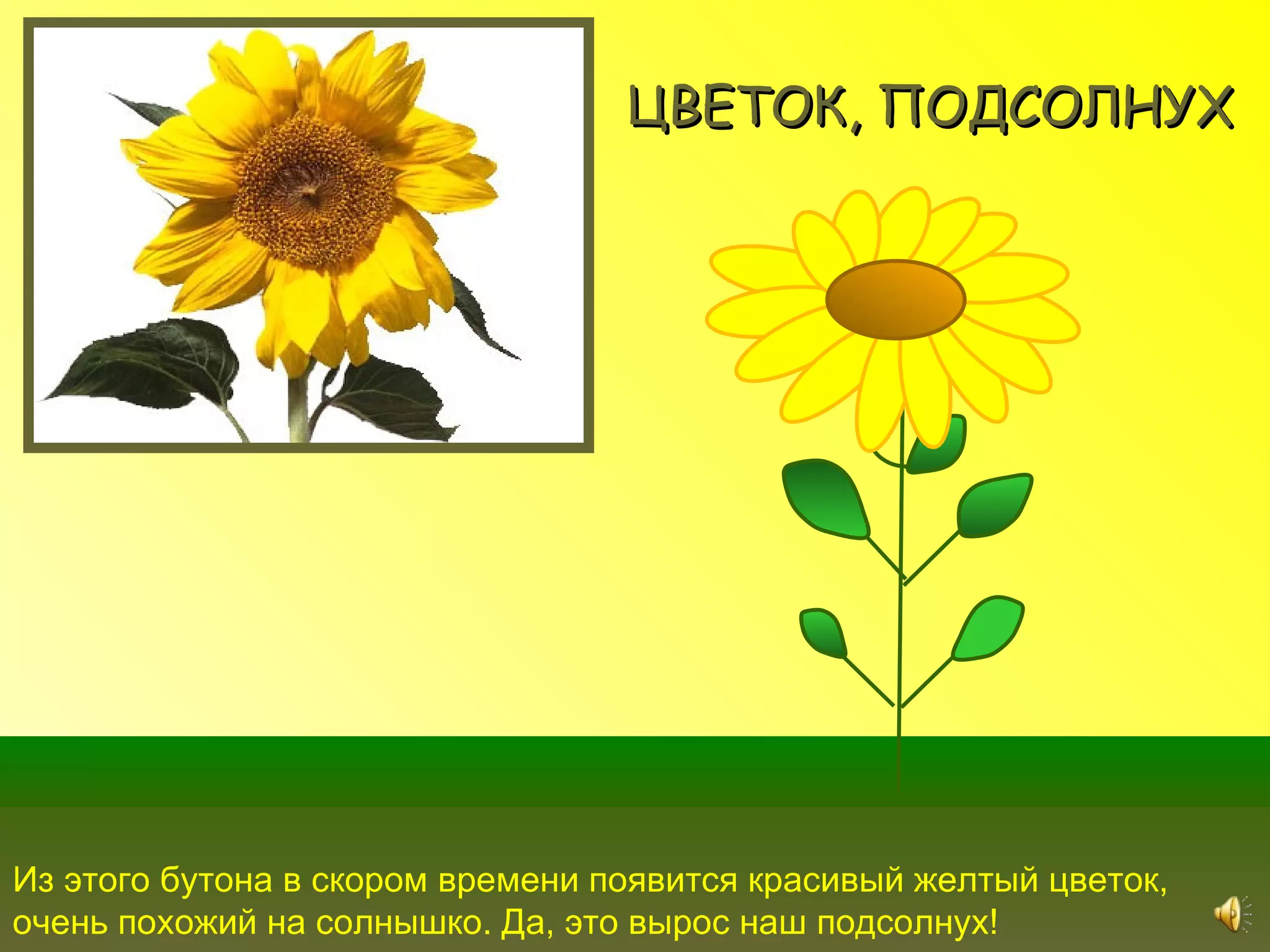 ЦВЕТОК, ПОДСОЛНУХ

Из этого бутона в скором времени появится красивый желтый цветок, очень похожий на солнышко. Да, это вырос наш подсолнух!